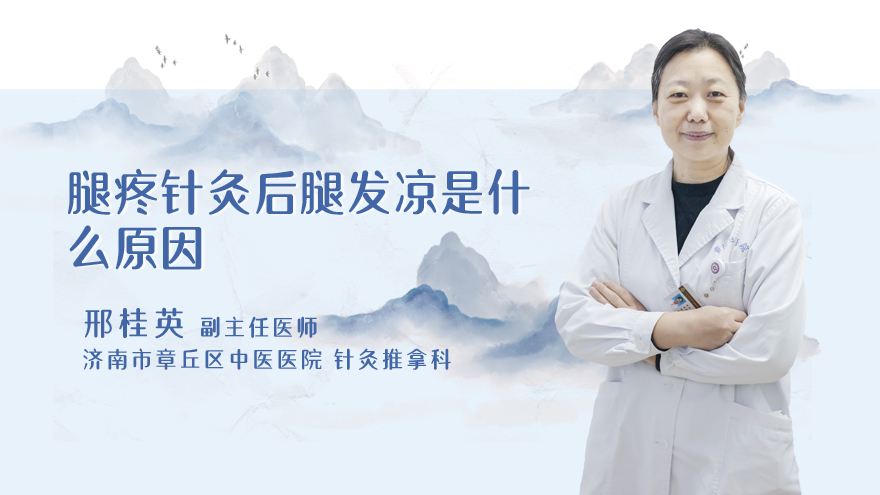 腿疼针灸后腿发凉是什么原因

邢桂英 副主任医师
济南市章丘区中医医院 针灸推拿科